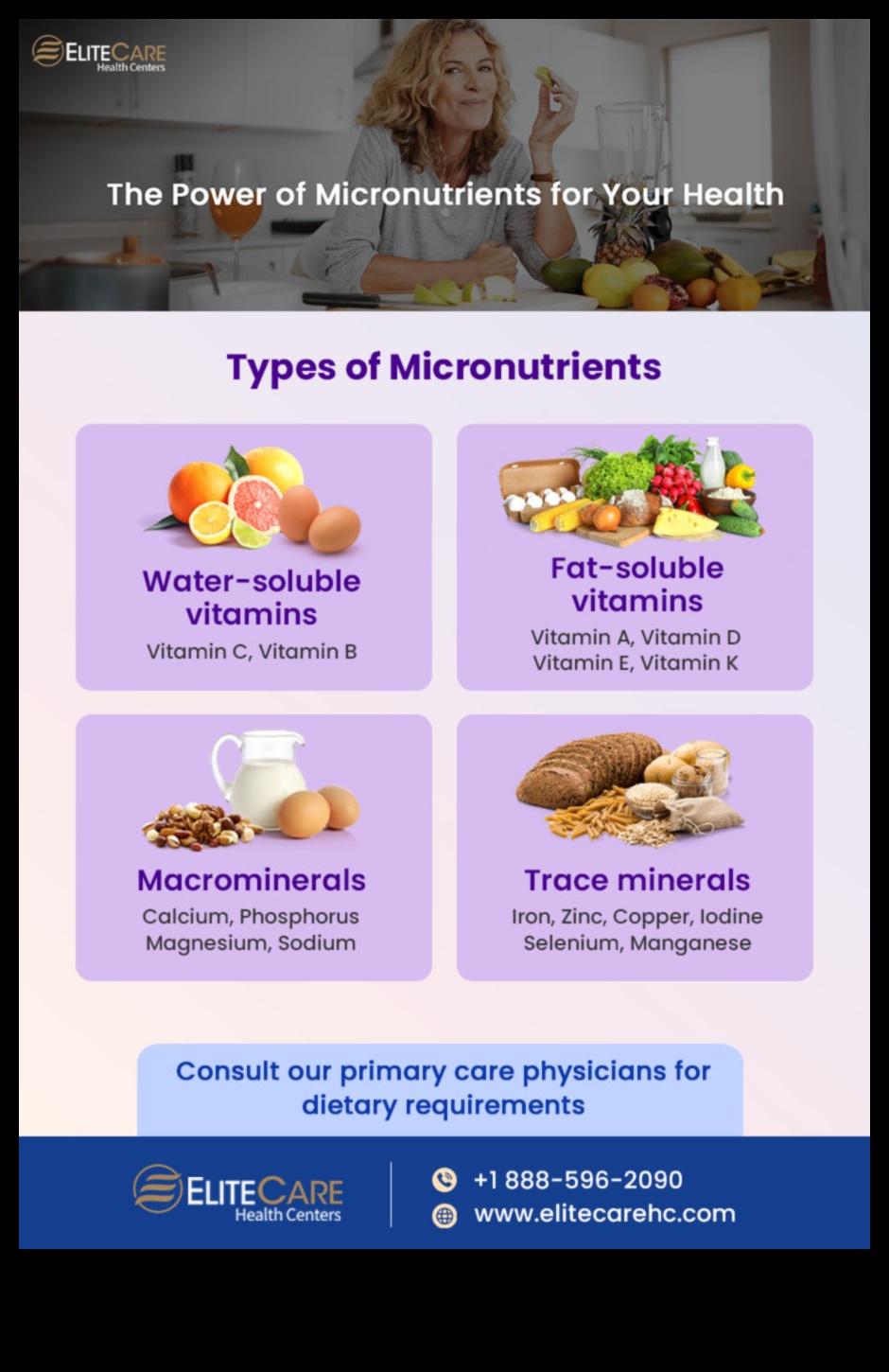 ELITECARE
Health Centers

The Power of Micronutrients for Your Health

Types of Micronutrients

Water-soluble vitamins
Vitamin C, Vitamin B

Fat-soluble vitamins
Vitamin A, Vitamin D
Vitamin E, Vitamin K

Macrominerals
Calcium, Phosphorus
Magnesium, Sodium

Trace minerals
Iron, Zinc, Copper, Iodine
Selenium, Manganese

Consult our primary care physicians for dietary requirements

ELITECARE
Health Centers

+1 888-596-2090
www.elitecarehc.com